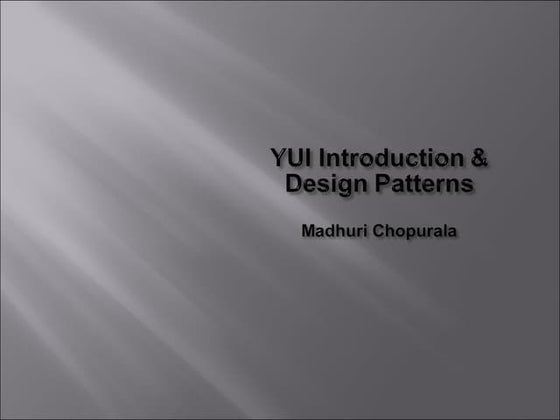 YUI Introduction & Design Patterns

Madhuri Chopurala